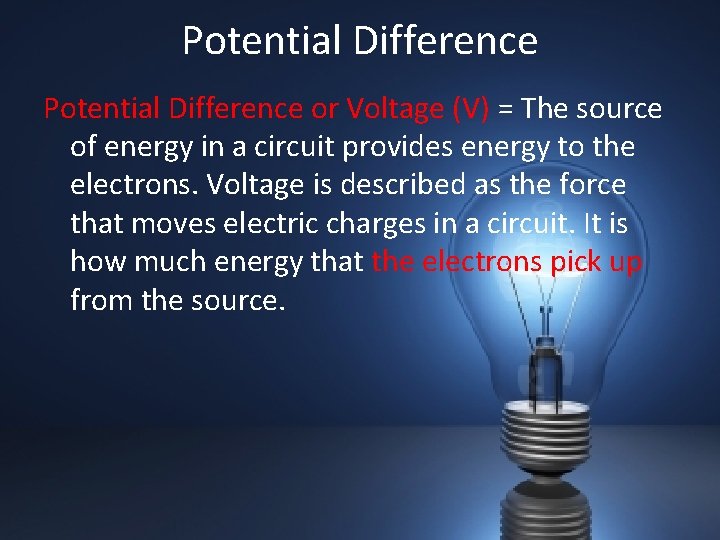 Potential Difference

Potential Difference or Voltage (V) = The source of energy in a circuit provides energy to the electrons. Voltage is described as the force that moves electric charges in a circuit. It is how much energy that the electrons pick up from the source.